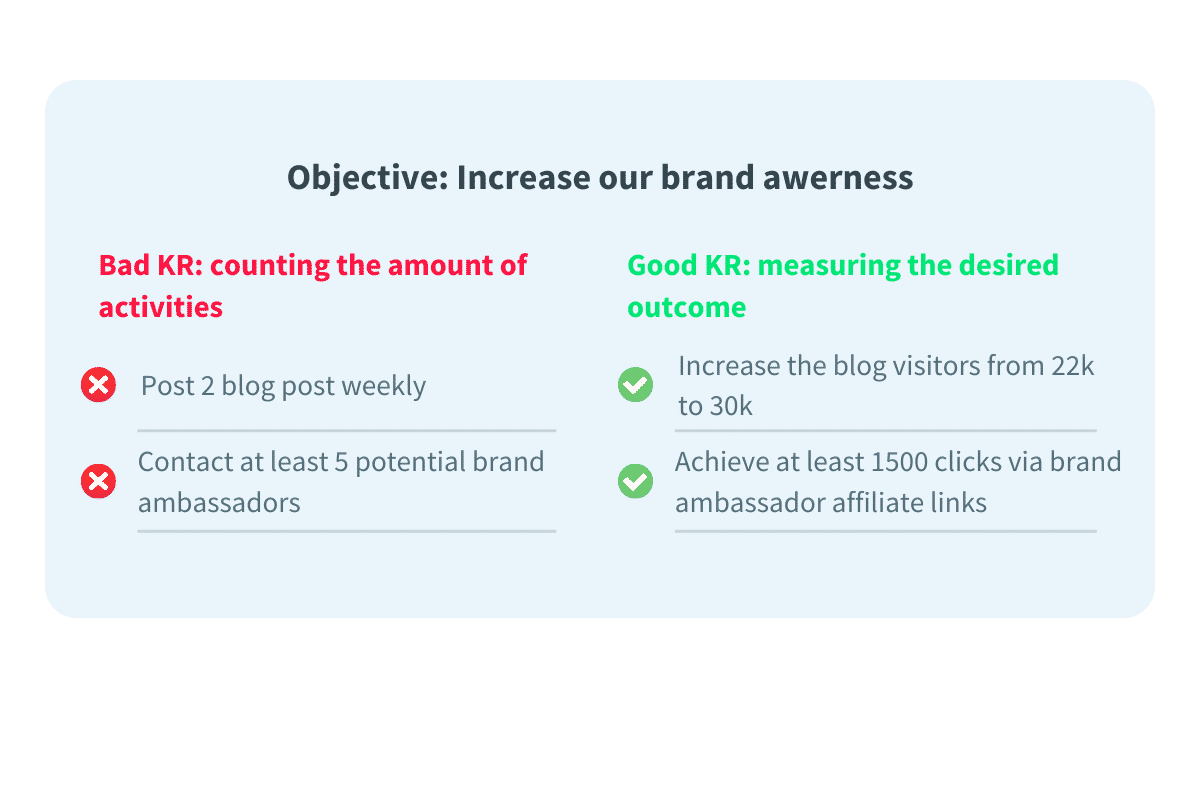 Objective: Increase our brand awerness

Bad KR: counting the amount of activities

Post 2 blog post weekly

Contact at least 5 potential brand ambassadors

Good KR: measuring the desired outcome

Increase the blog visitors from 22k to 30k

Achieve at least 1500 clicks via brand ambassador affiliate links